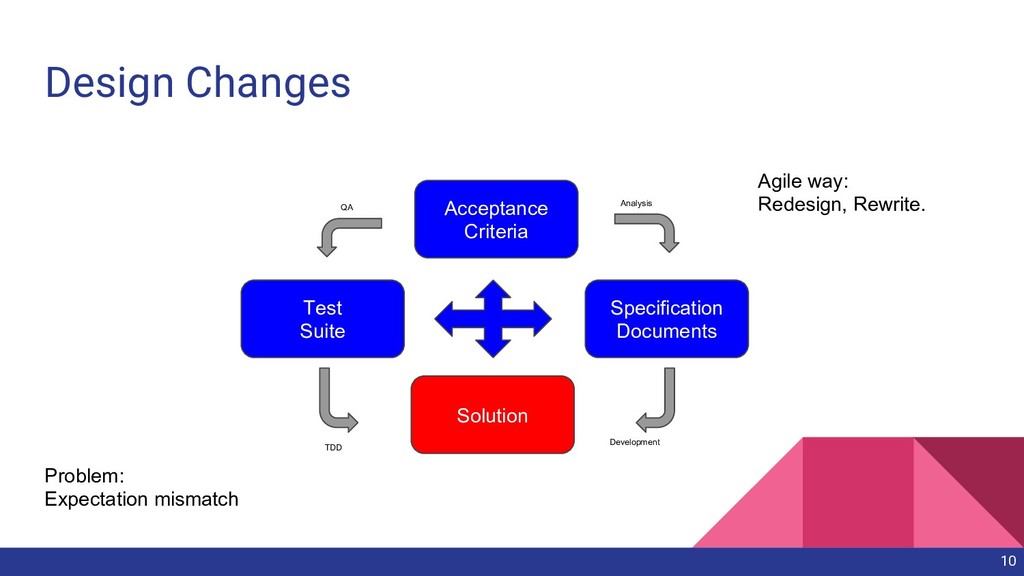 Design Changes

Agile way:
Redesign, Rewrite.

QA

Acceptance Criteria

Analysis

Test Suite

Specification Documents

Solution

TDD

Development

Problem:
Expectation mismatch

10